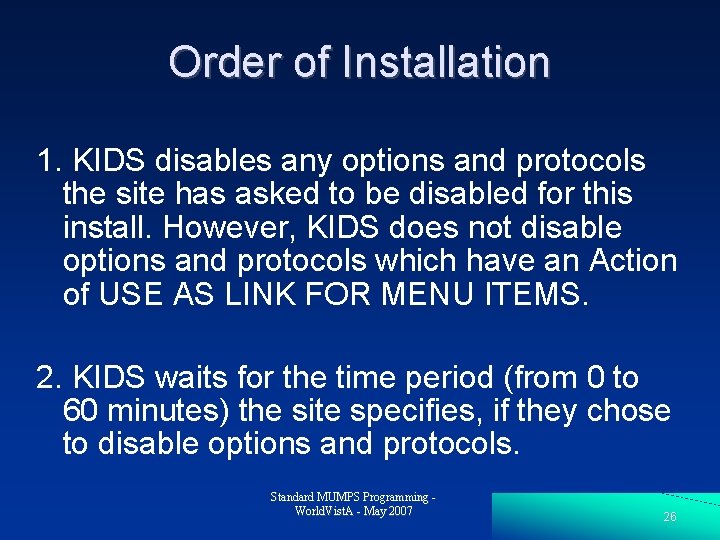 Order of Installation

1. KIDS disables any options and protocols the site has asked to be disabled for this install. However, KIDS does not disable options and protocols which have an Action of USE AS LINK FOR MENU ITEMS.

2. KIDS waits for the time period (from 0 to 60 minutes) the site specifies, if they chose to disable options and protocols.

Standard MUMPS Programming - WorldVistA - May 2007

26